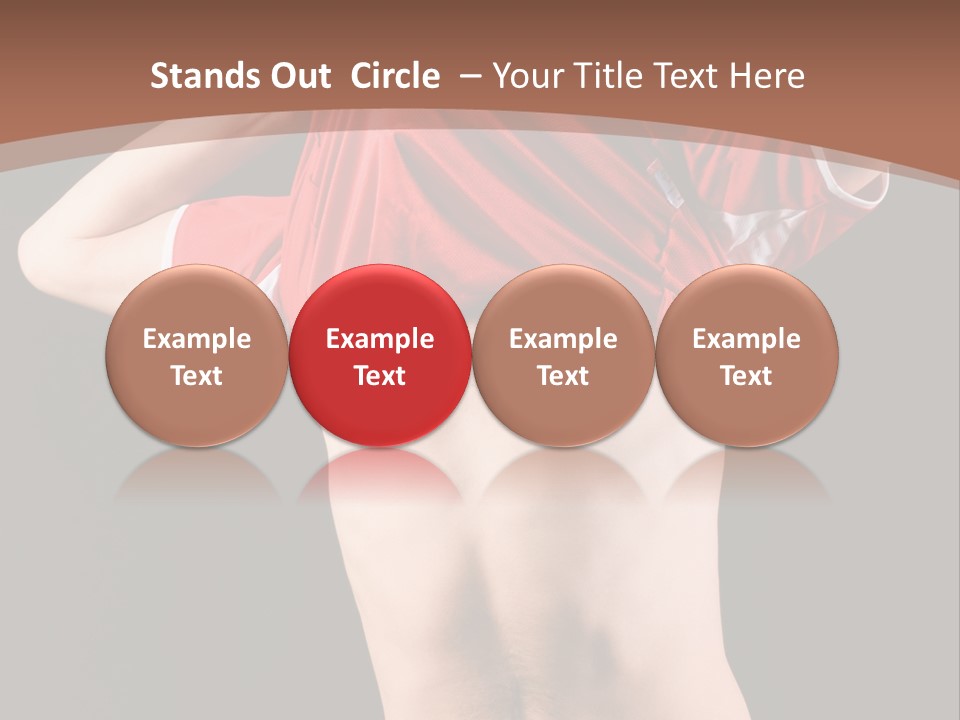 Stands Out Circle – Your Title Text Here

Example Text

Example Text

Example Text

Example Text